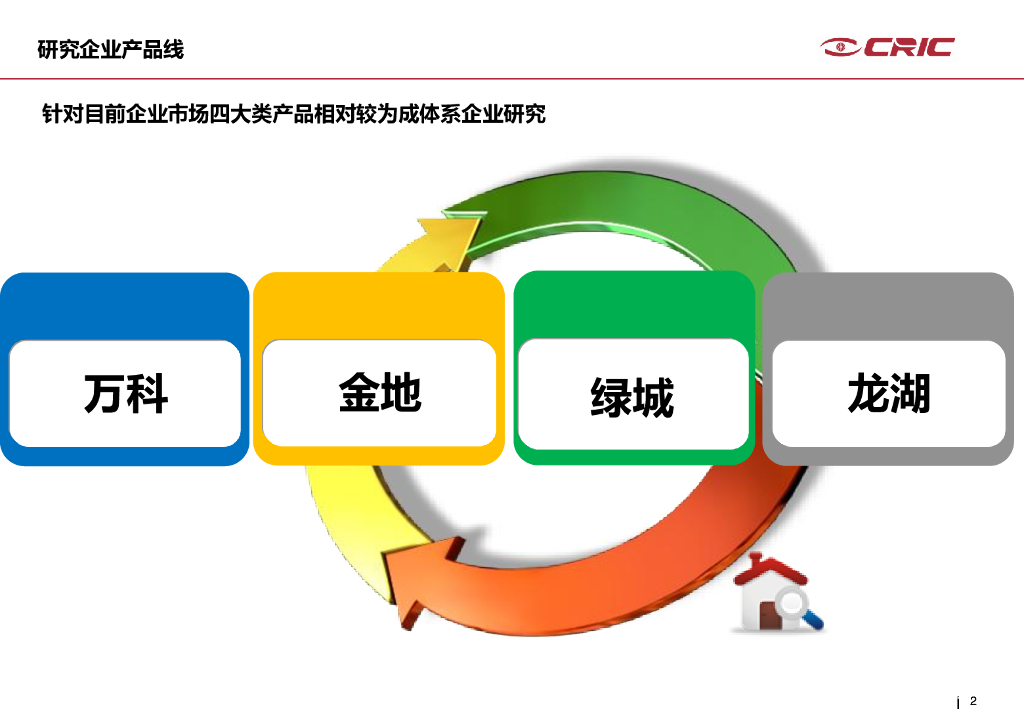 研究企业产品线

CRIC

针对目前企业市场四大类产品相对较为成体系企业研究

万科

金地

绿城

龙湖

2